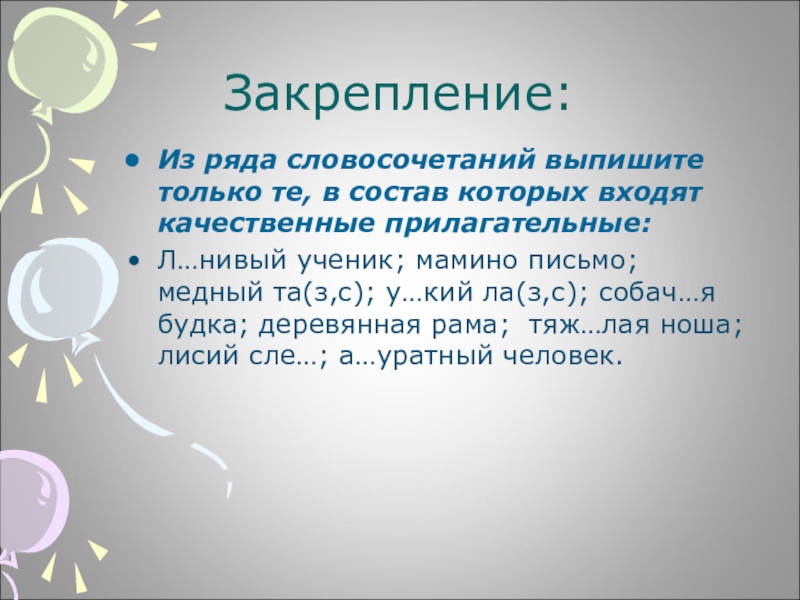 Закрепление:

• Из ряда словосочетаний выпишите только те, в состав которых входят качественные прилагательные:

• Л…нивый ученик; мамино письмо; медный та(з,с); у…кий ла(з,с); собач…я будка; деревянная рама; тяж…лая ноша; лисий сле…; а…уратный человек.